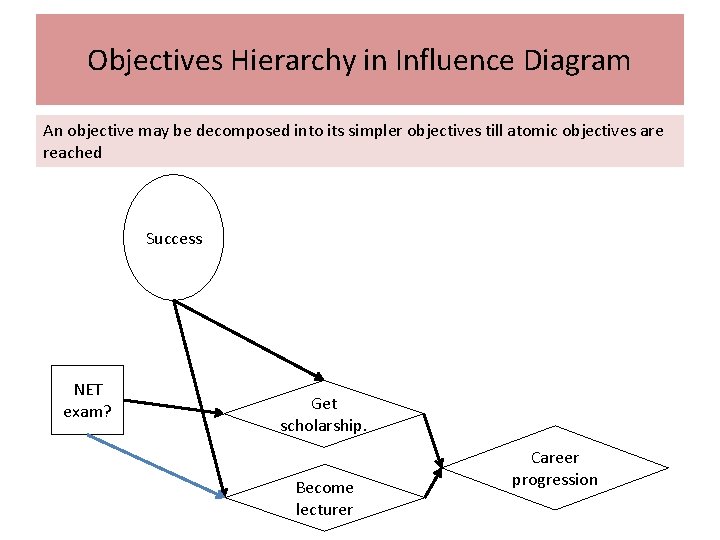 Objectives Hierarchy in Influence Diagram

An objective may be decomposed into its simpler objectives till atomic objectives are reached

Success

NET exam?

Get scholarship.

Become lecturer

Career progression